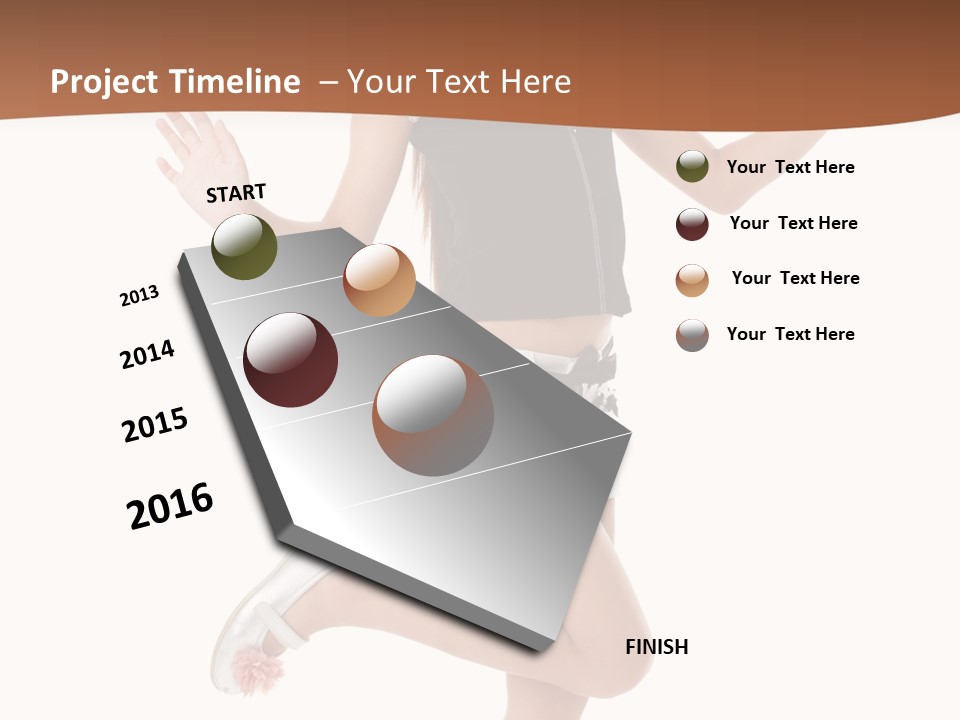 Project Timeline – Your Text Here

START

2013

2014

2015

2016

FINISH

Your Text Here

Your Text Here

Your Text Here

Your Text Here